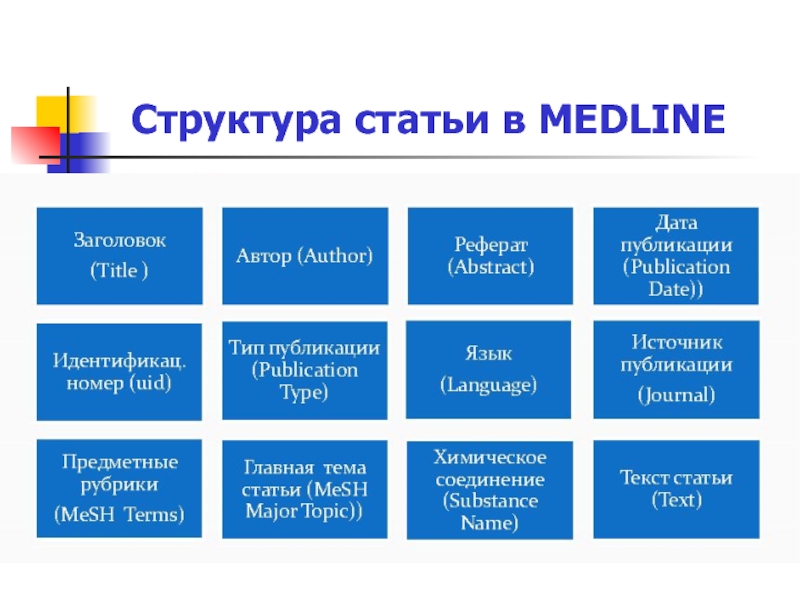 Структура статьи в MEDLINE

Заголовок (Title )

Автор (Author)

Реферат (Abstract)

Дата публикации (Publication Date))

Идентификац. номер (uid)

Тип публикации (Publication Type)

Язык (Language)

Источник публикации (Journal)

Предметные рубрики (MeSH Terms)

Главная тема статьи (MeSH Major Topic))

Химическое соединение (Substance Name)

Текст статьи (Text)